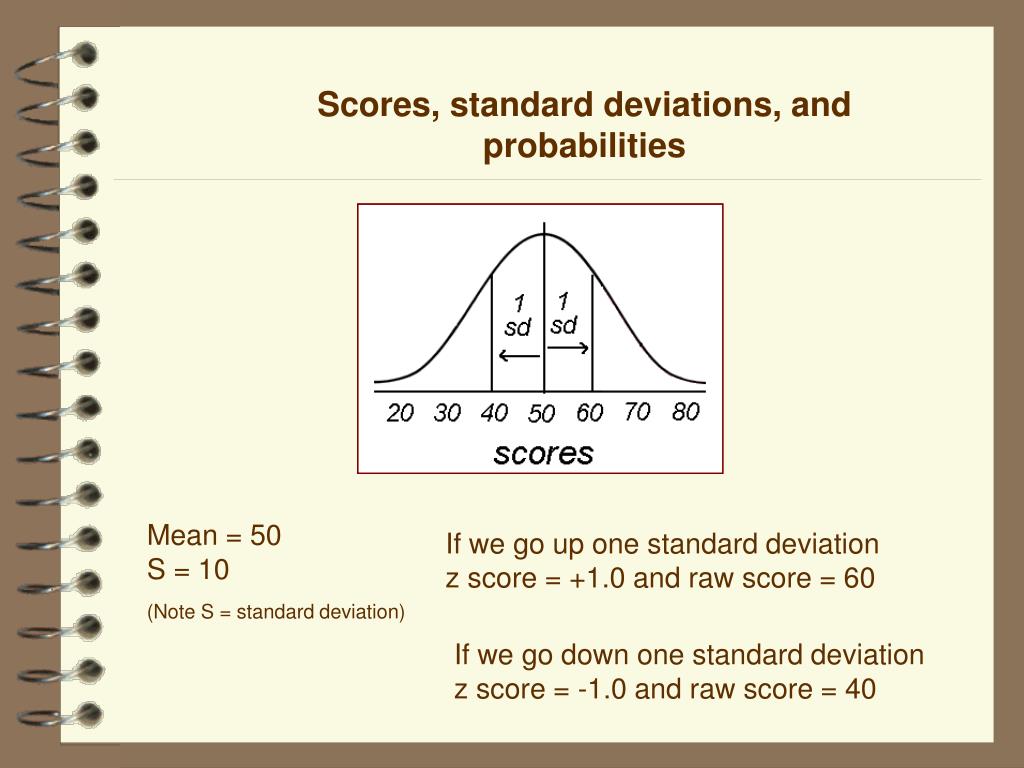 Scores, standard deviations, and probabilities

1 sd
1 sd
20 30 40 50 60 70 80
scores

Mean = 50
S = 10
(Note S = standard deviation)

If we go up one standard deviation
z score = +1.0 and raw score = 60

If we go down one standard deviation
z score = -1.0 and raw score = 40